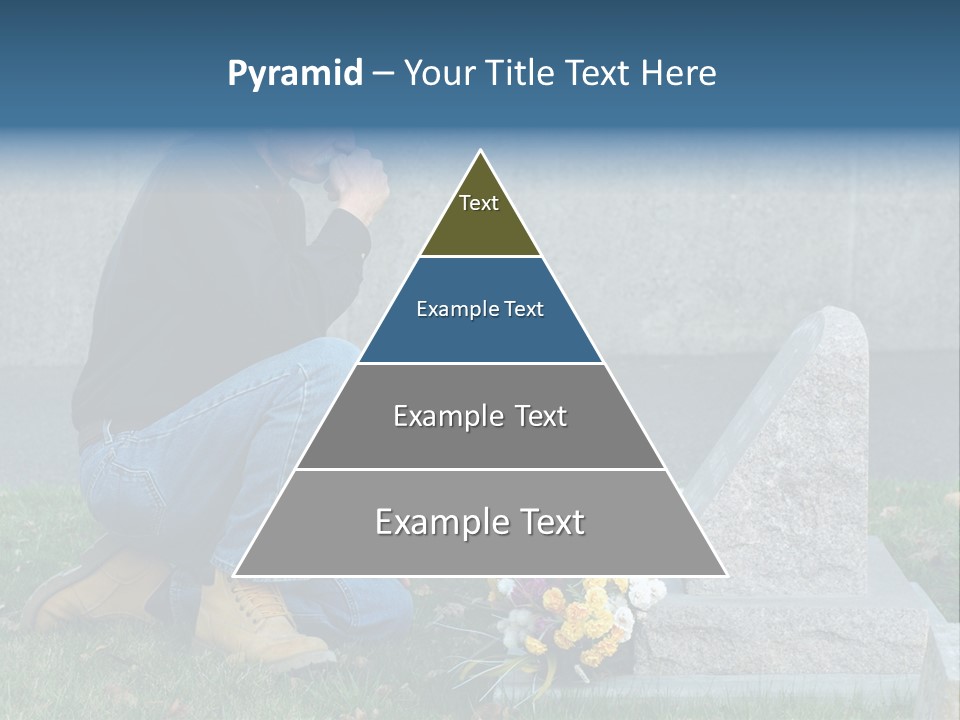 Pyramid – Your Title Text Here

Text

Example Text

Example Text

Example Text